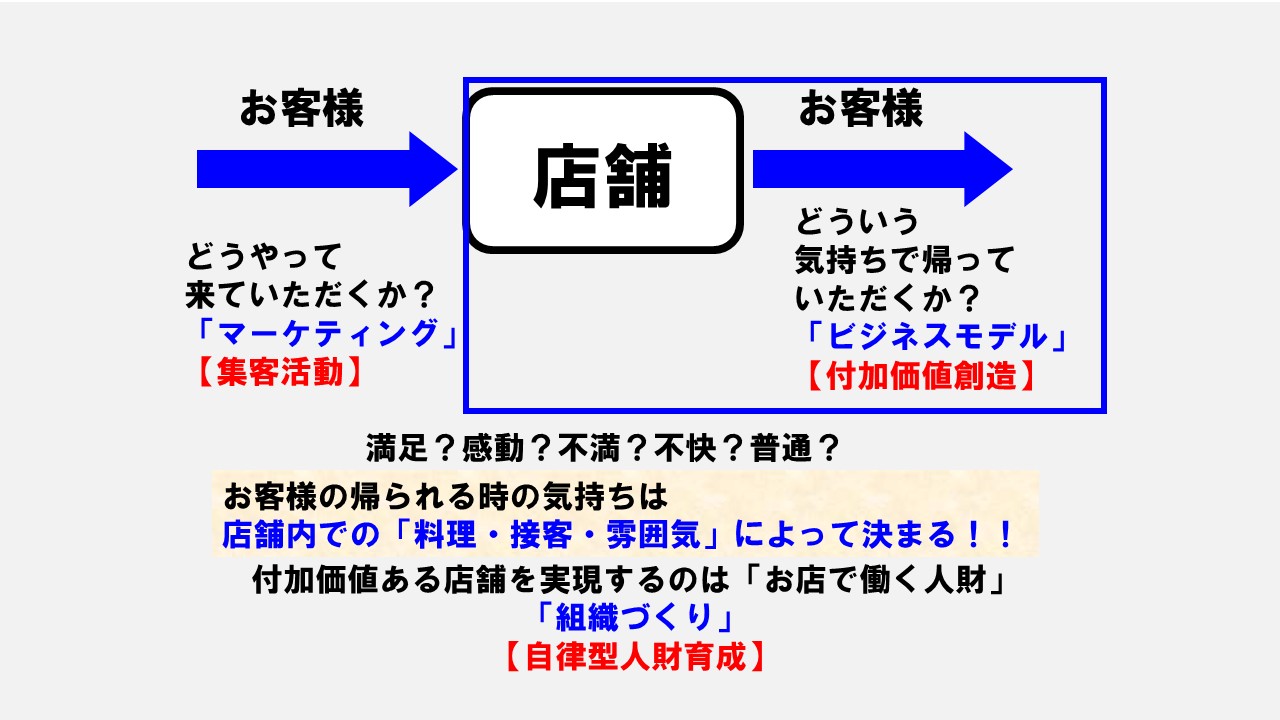 お客様

店舗

お客様

どうやって
来ていただくか？
「マーケティング」
【集客活動】

どういう
気持ちで帰って
いただくか？
「ビジネスモデル」
【付加価値創造】

満足？感動？不満？不快？普通？

お客様の帰られる時の気持ちは
店舗内での「料理・接客・雰囲気」によって決まる！！

付加価値ある店舗を実現するのは「お店で働く人財」
「組織づくり」
【自律型人財育成】